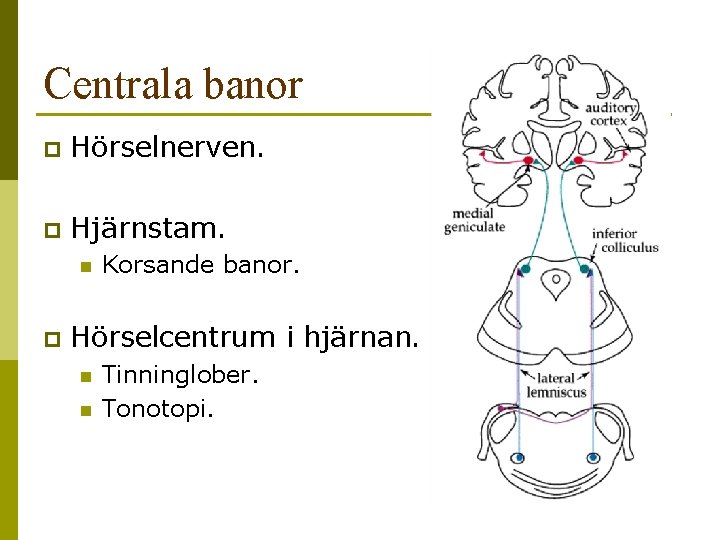 Centrala banor

Hörselnerven.

Hjärnstam.

Korsande banor.

Hörselcentrum i hjärnan.

Tinninglober.

Tonotopi.

auditory cortex

medial geniculate

inferior colliculus

lateral lemniscus